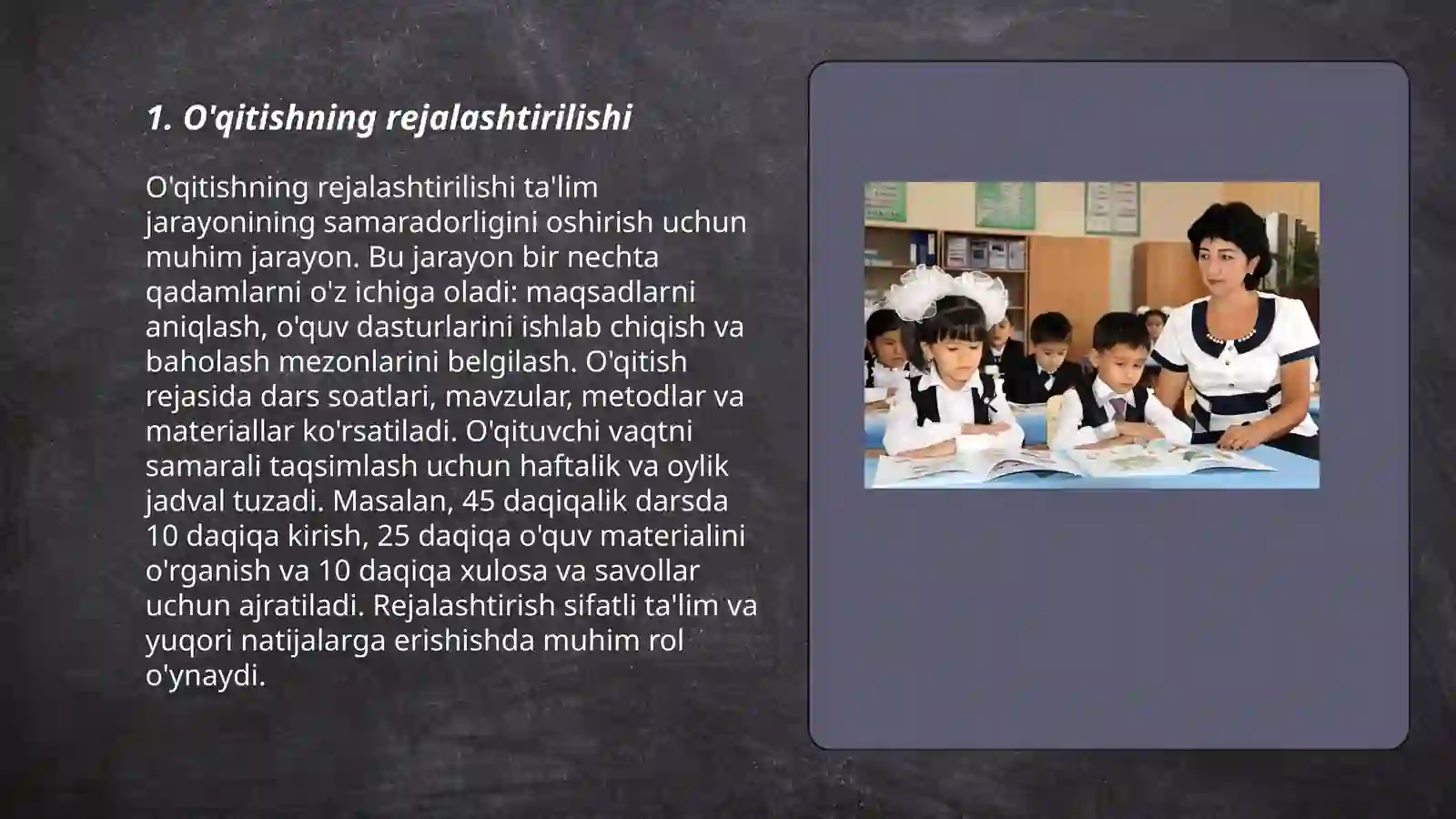 1. O'qitishning rejalashtirilishi

O'qitishning rejalashtirilishi ta'lim jarayonining samaradorligini oshirish uchun muhim jarayon. Bu jarayon bir nechta qadamlarni o'z ichiga oladi: maqsadlarni aniqlash, o'quv dasturlarini ishlab chiqish va baholash mezonlarini belgilash. O'qitish rejasida dars soatlari, mavzular, metodlar va materiallar ko'rsatiladi. O'qituvchi vaqtni samarali taqsimlash uchun haftalik va oylik jadval tuzadi. Masalan, 45 daqiqalik darsda 10 daqiqa kirish, 25 daqiqa o'quv materialini o'rganish va 10 daqiqa xulosa va savollar uchun ajratiladi. Rejalashtirish sifatli ta'lim va yuqori natijalarga erishishda muhim rol o'ynaydi.